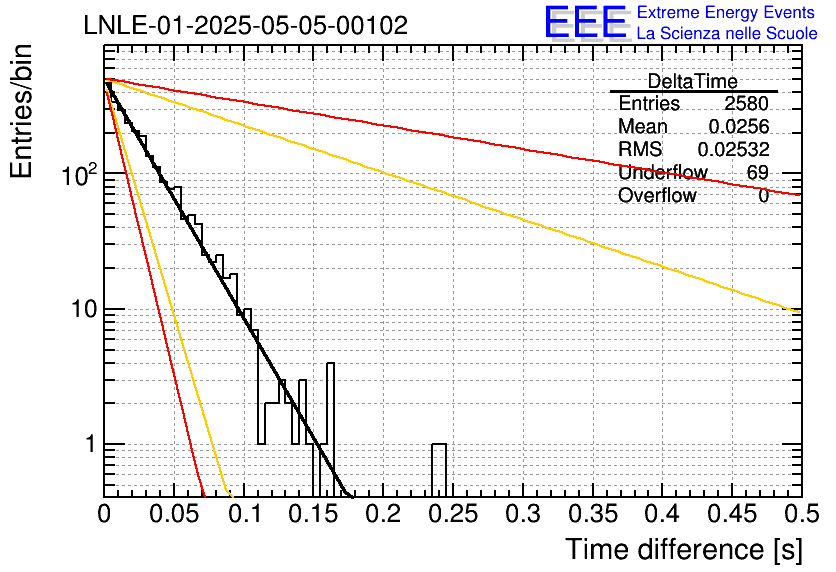 LNLE-01-2025-05-05-00102

EEE Extreme Energy Events
La Scienza nelle Scuole

| DeltaTime | |
|---|---|
| Entries | 2580 |
| Mean | 0.0256 |
| RMS | 0.02532 |
| Underflow | 69 |
| Overflow | 0 |

Entries/bin

$10^2$
10
1

0 0.05 0.1 0.15 0.2 0.25 0.3 0.35 0.4 0.45 0.5

Time difference [s]